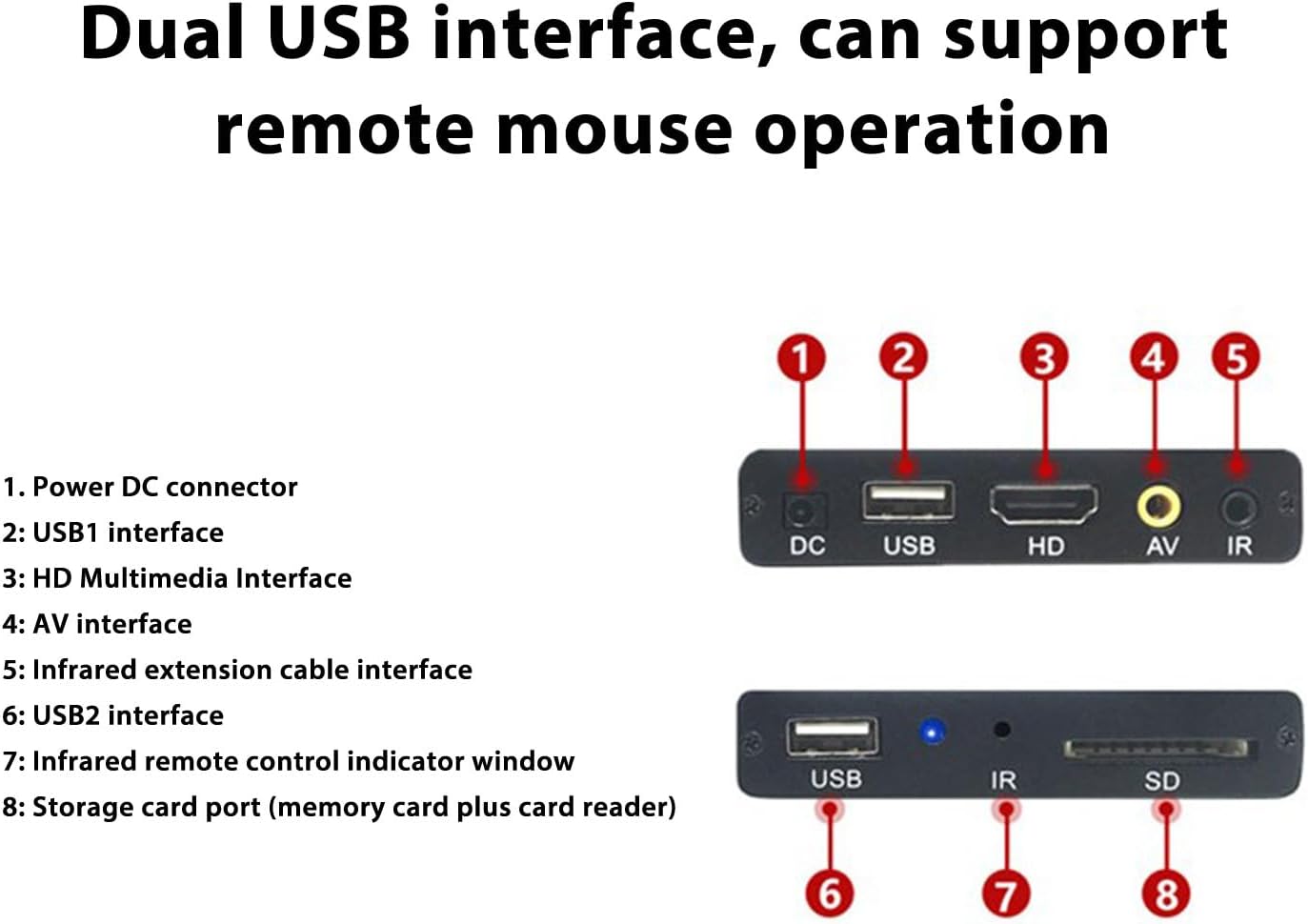 Dual USB interface, can support remote mouse operation

1. Power DC connector
2: USB1 interface
3: HD Multimedia Interface
4: AV interface
5: Infrared extension cable interface
6: USB2 interface
7: Infrared remote control indicator window
8: Storage card port (memory card plus card reader)

1 2 3 4 5
DC USB HD AV IR

USB IR SD
6 7 8